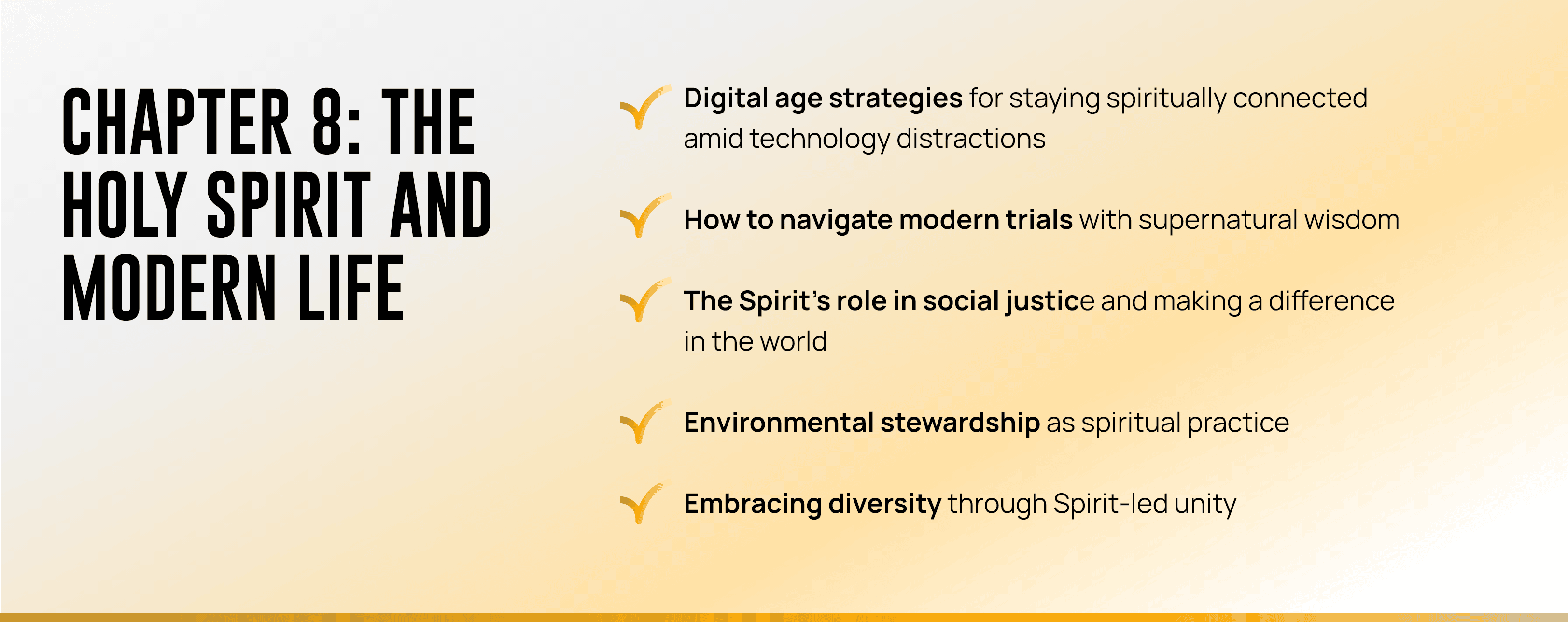 CHAPTER 8: THE HOLY SPIRIT AND MODERN LIFE

Digital age strategies for staying spiritually connected amid technology distractions

How to navigate modern trials with supernatural wisdom

The Spirit's role in social justice and making a difference in the world

Environmental stewardship as spiritual practice

Embracing diversity through Spirit-led unity